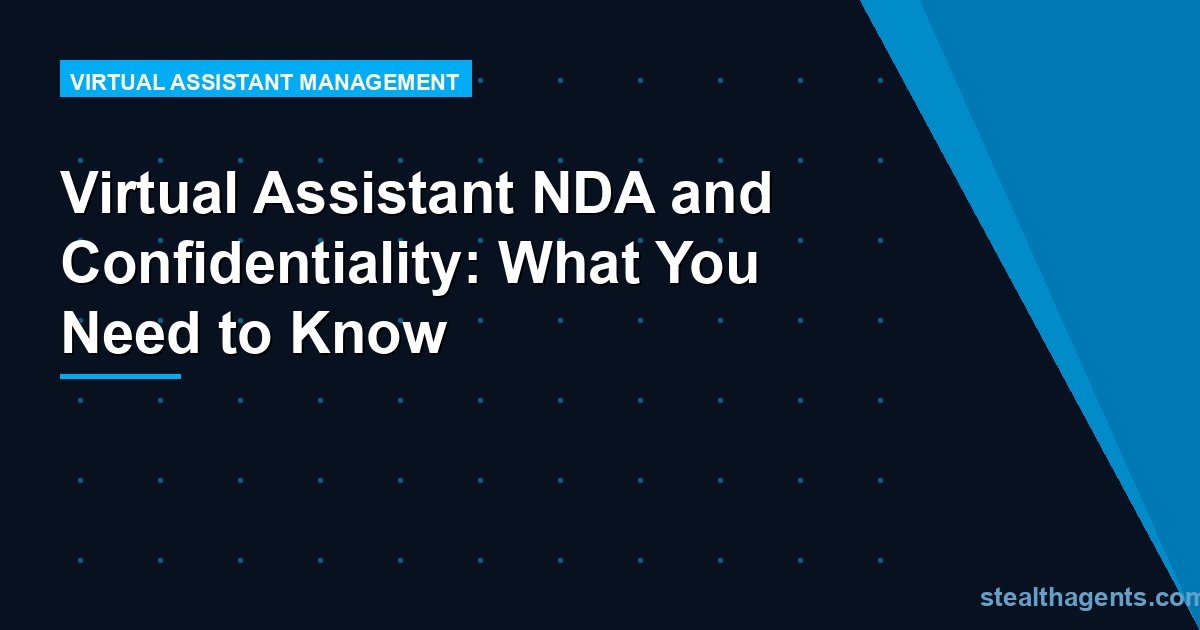 VIRTUAL ASSISTANT MANAGEMENT

Virtual Assistant NDA and Confidentiality: What You Need to Know

stealthagents.com